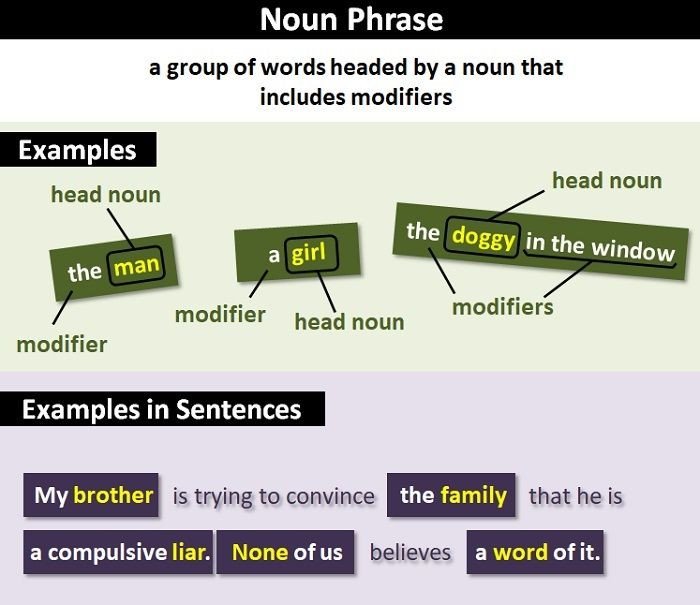 Noun Phrase

a group of words headed by a noun that includes modifiers

Examples

head noun

the man

modifier

a girl

modifier

head noun

head noun

the doggy in the window

modifiers

Examples in Sentences

My brother is trying to convince the family that he is a compulsive liar. None of us believes a word of it.